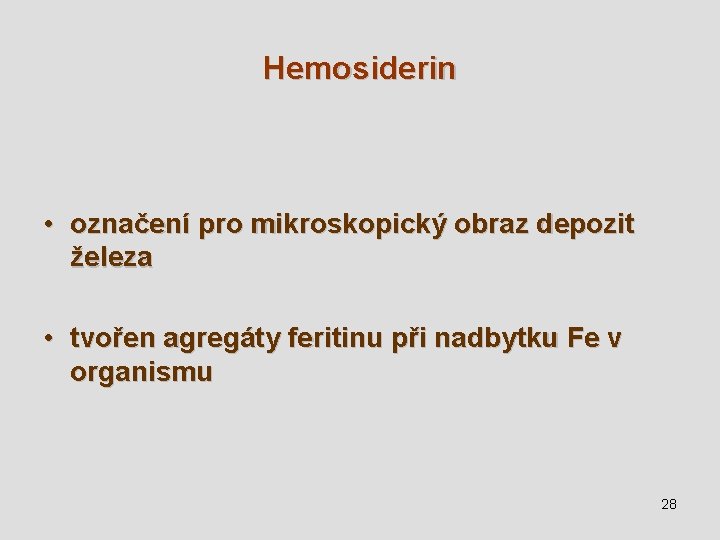 Hemosiderin

• označení pro mikroskopický obraz depozit železa

• tvořen agregáty feritinu při nadbytku Fe v organismu

28